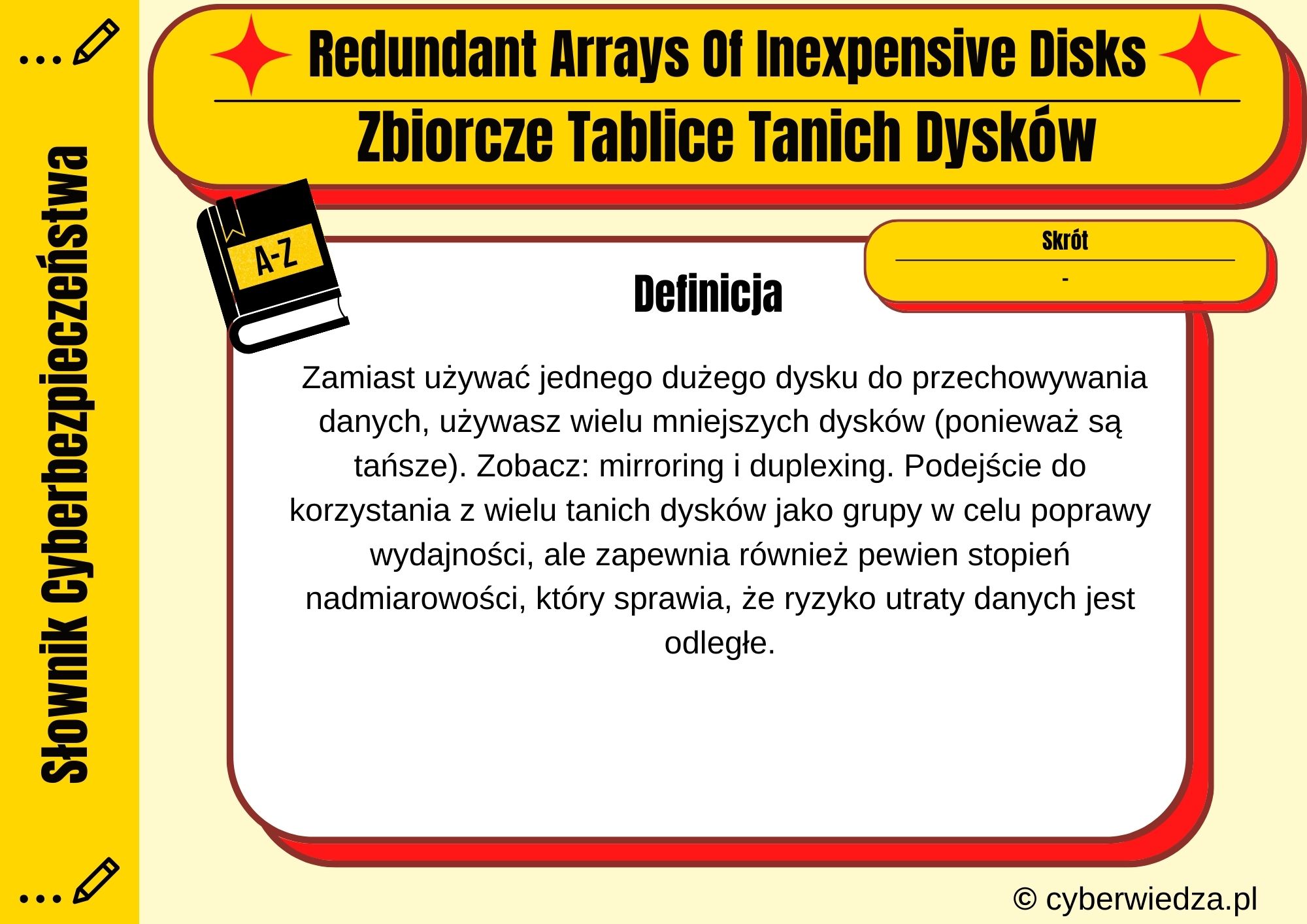 Słownik Cyberbezpieczeństwa

Redundant Arrays Of Inexpensive Disks

Zbiorcze Tablice Tanich Dysków

A-Z

Skrót

-

Definicja

Zamiast używać jednego dużego dysku do przechowywania danych, używasz wielu mniejszych dysków (ponieważ są tańsze). Zobacz: mirroring i duplexing. Podejście do korzystania z wielu tanich dysków jako grupy w celu poprawy wydajności, ale zapewnia również pewien stopień nadmiarowości, który sprawia, że ryzyko utraty danych jest odległe.

© cyberwiedza.pl